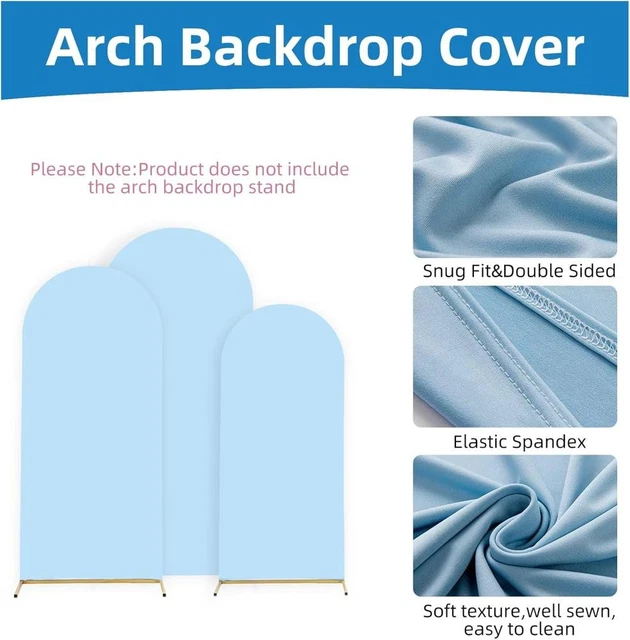 Arch Backdrop Cover

Please Note:Product does not include the arch backdrop stand

Snug Fit&Double Sided

Elastic Spandex

Soft texture,well sewn, easy to clean